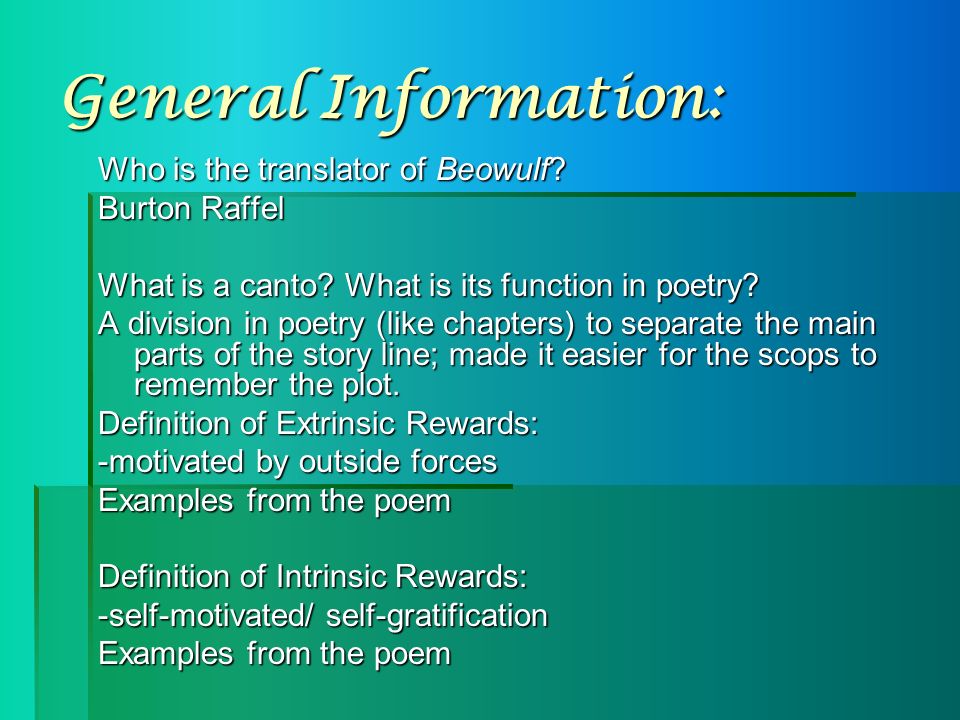 General Information:

Who is the translator of Beowulf?
Burton Raffel

What is a canto? What is its function in poetry?
A division in poetry (like chapters) to separate the main parts of the story line; made it easier for the scops to remember the plot.
Definition of Extrinsic Rewards:
-motivated by outside forces
Examples from the poem

Definition of Intrinsic Rewards:
-self-motivated/ self-gratification
Examples from the poem